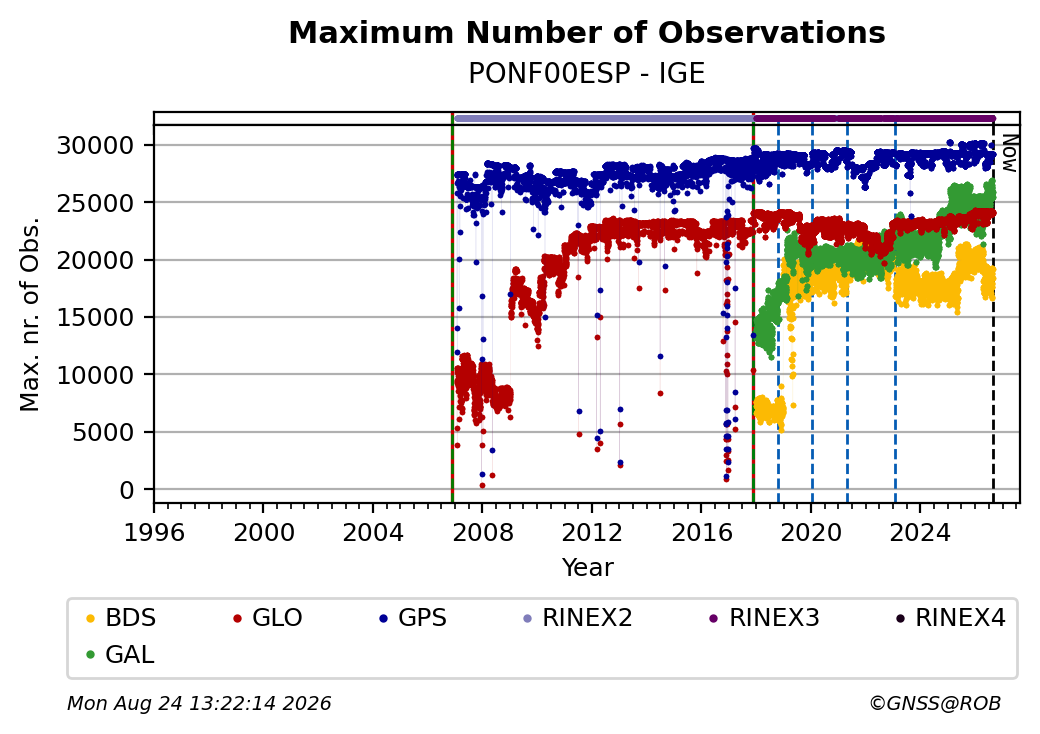 Maximum Number of Observations
PONF00ESP - IGE

Max. nr. of Obs.

30000
25000
20000
15000
10000
5000
0

Now

1996
2000
2004
2008
2012
2016
2020
2024

Year

BDS
GLO
GPS
RINEX2
RINEX3
RINEX4
GAL

Mon Aug 24 13:22:14 2026
©GNSS@ROB